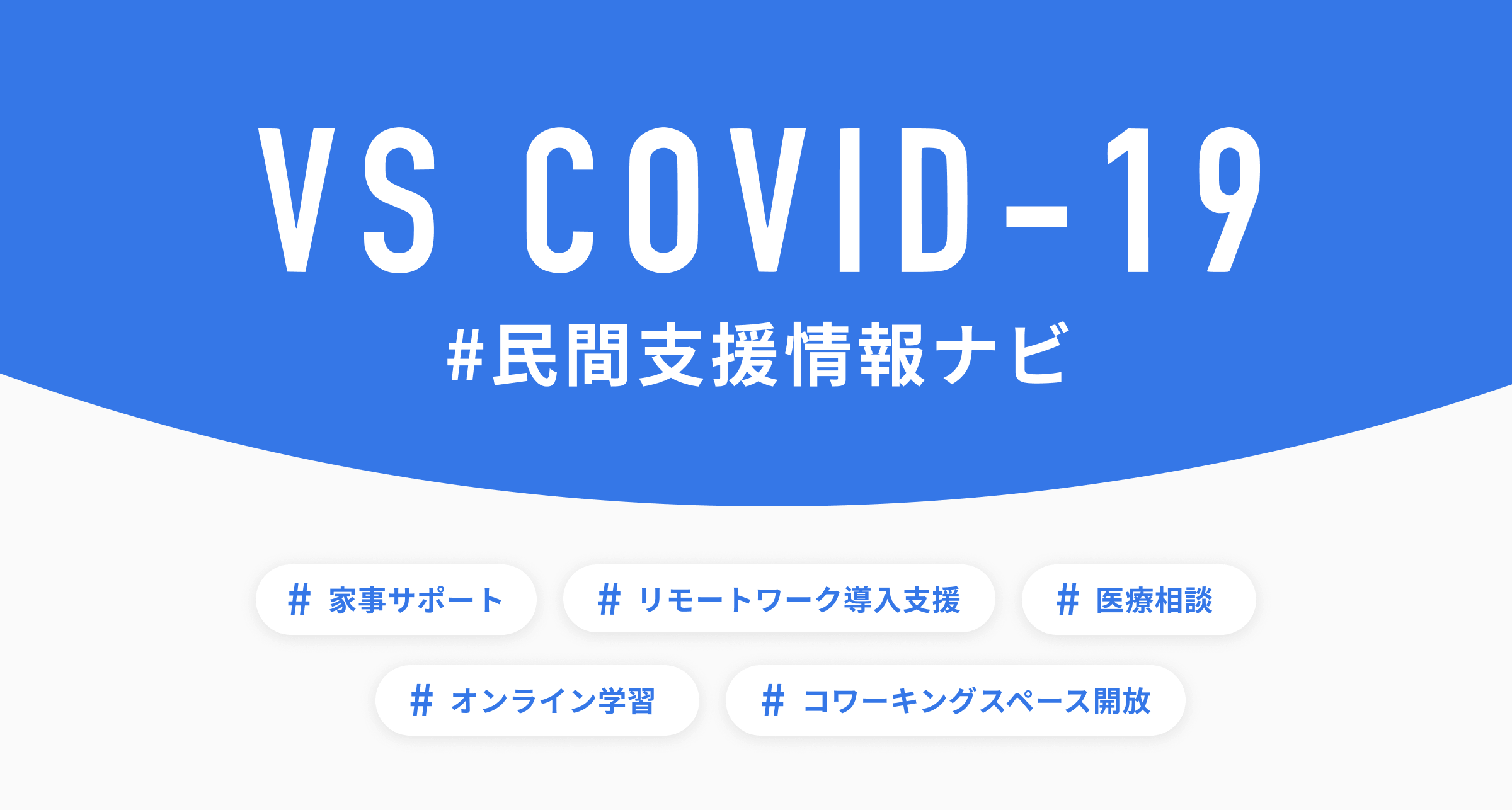 VS COVID-19

#民間支援情報ナビ

# 家事サポート

# リモートワーク導入支援

# 医療相談

# オンライン学習

# コワーキングスペース開放